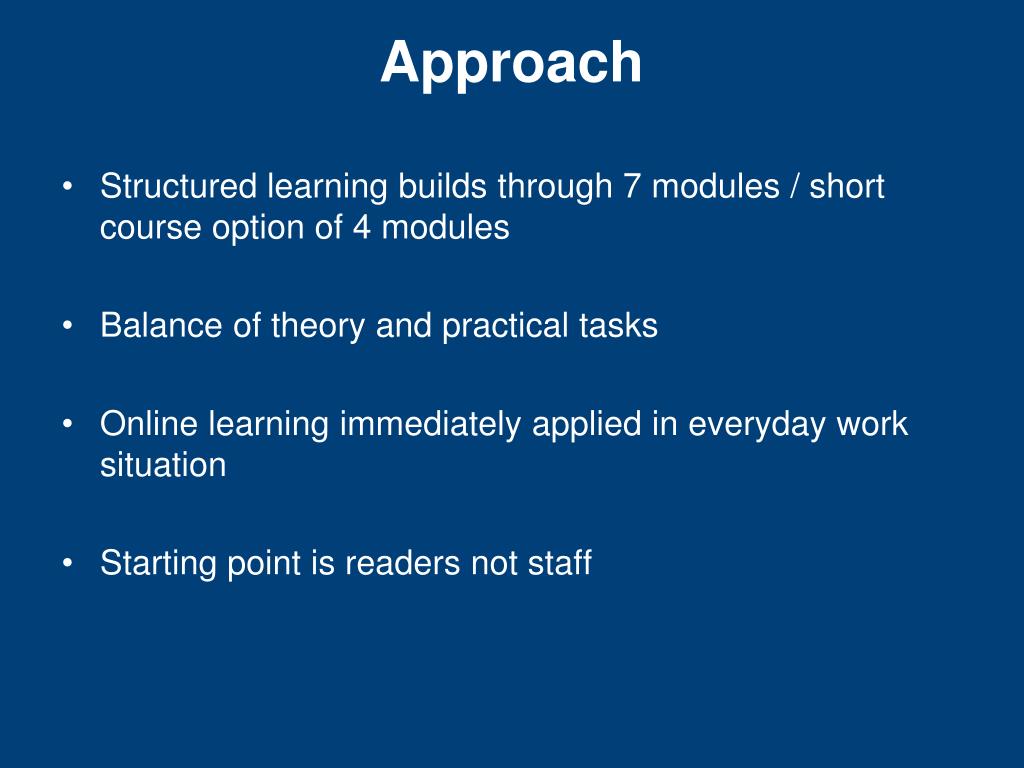 Approach

• Structured learning builds through 7 modules / short course option of 4 modules

• Balance of theory and practical tasks

• Online learning immediately applied in everyday work situation

• Starting point is readers not staff